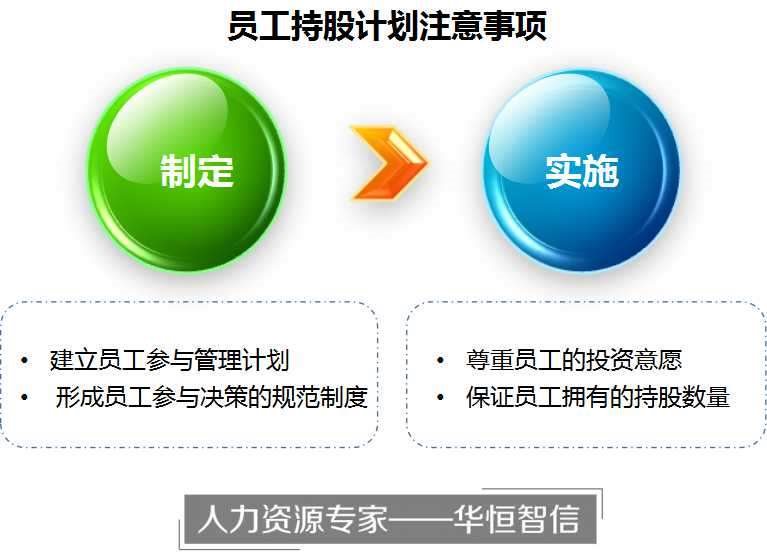 员工持股计划注意事项

制定

实施

• 建立员工参与管理计划
• 形成员工参与决策的规范制度

• 尊重员工的投资意愿
• 保证员工拥有的持股数量

人力资源专家——华恒智信